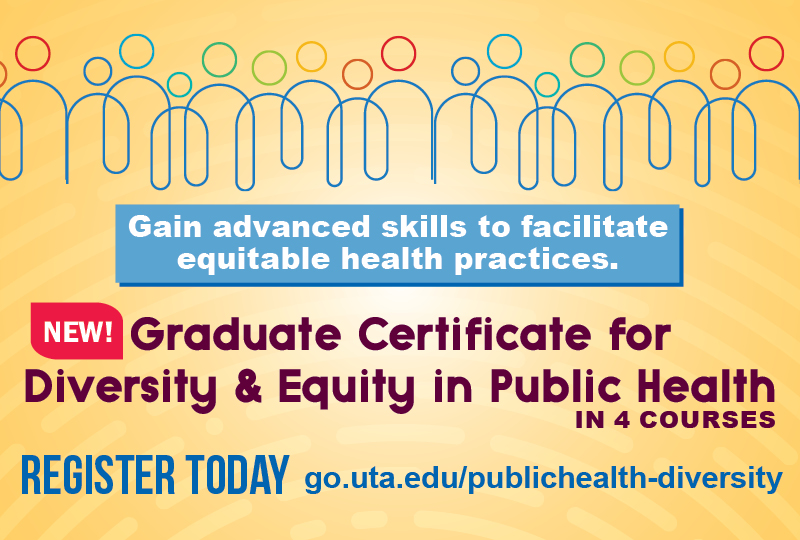 Gain advanced skills to facilitate equitable health practices.

NEW! Graduate Certificate for Diversity & Equity in Public Health IN 4 COURSES

REGISTER TODAY go.uta.edu/publichealth-diversity